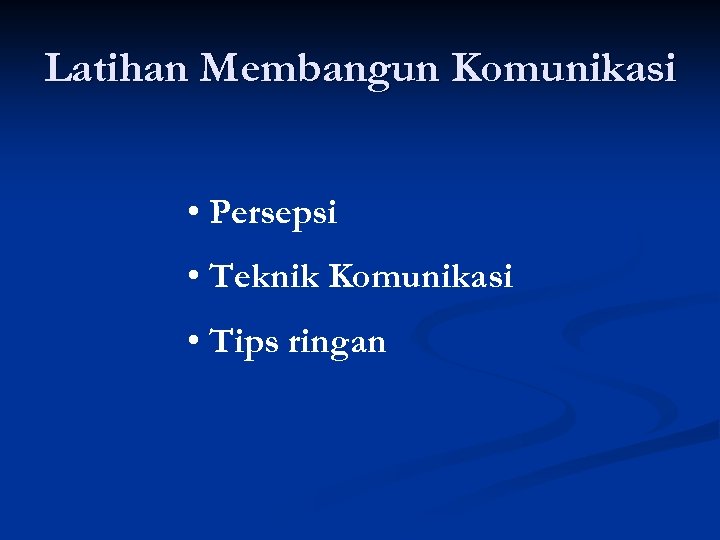 Latihan Membangun Komunikasi

• Persepsi
• Teknik Komunikasi
• Tips ringan